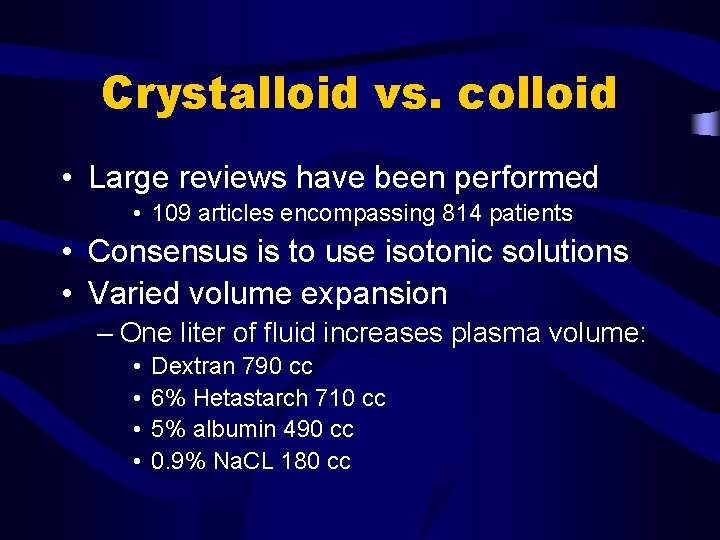 Crystalloid vs. colloid

• Large reviews have been performed
• 109 articles encompassing 814 patients
• Consensus is to use isotonic solutions
• Varied volume expansion
– One liter of fluid increases plasma volume:
• Dextran 790 cc
• 6% Hetastarch 710 cc
• 5% albumin 490 cc
• 0.9% NaCL 180 cc